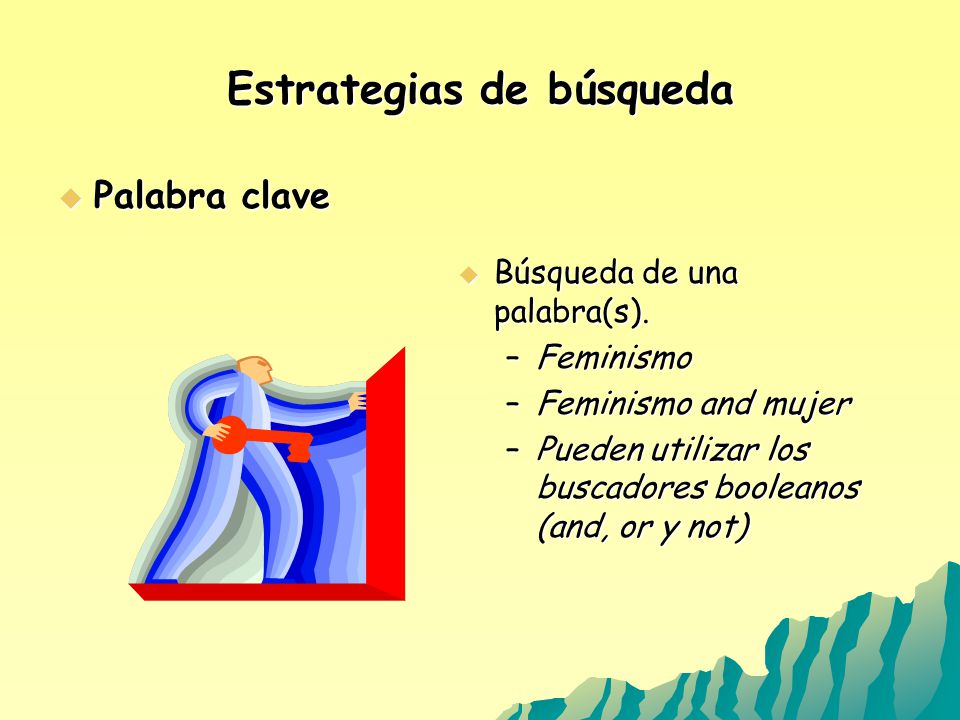 Estrategias de búsqueda

Palabra clave

Búsqueda de una palabra(s).

– Feminismo
– Feminismo and mujer
– Pueden utilizar los buscadores booleanos (and, or y not)